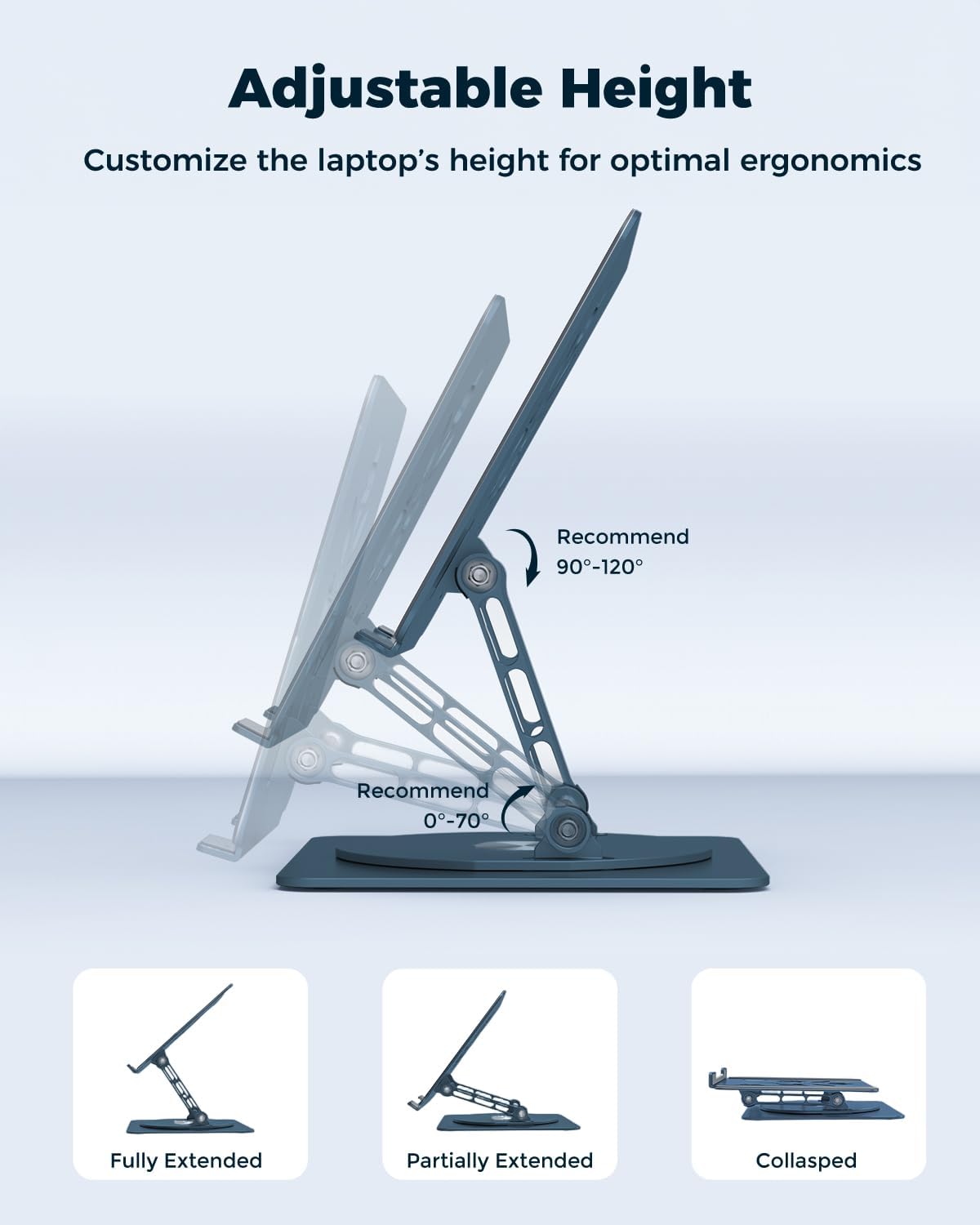 Adjustable Height

Customize the laptop's height for optimal ergonomics

Recommend 90°-120°

Recommend 0°-70°

Fully Extended

Partially Extended

Collasped